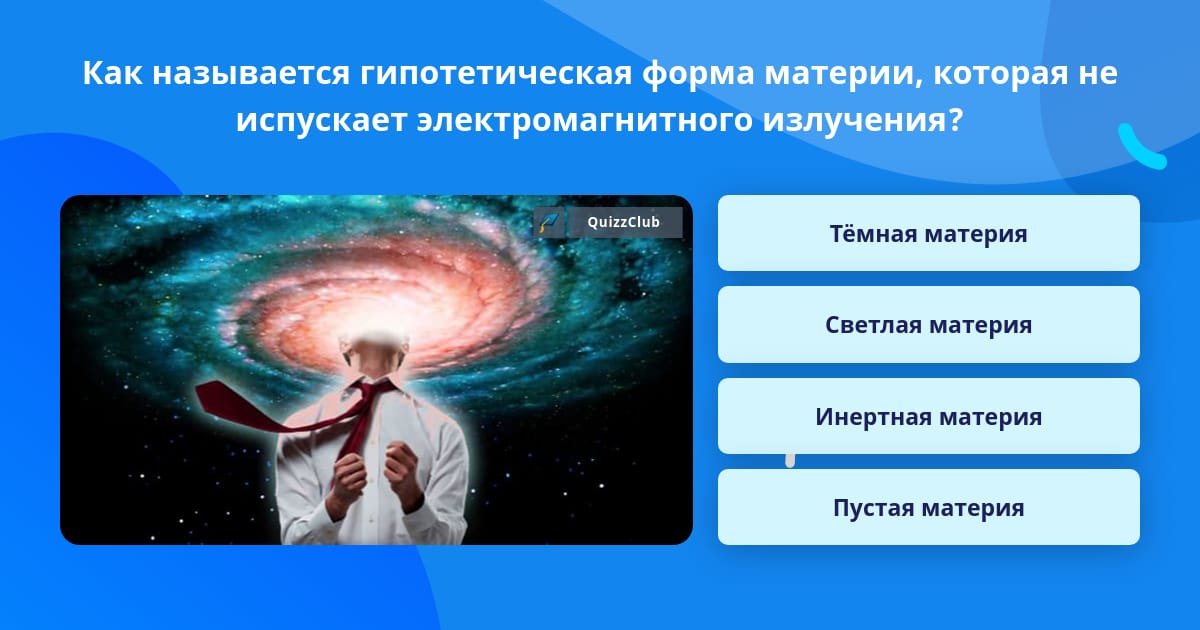 Как называется гипотетическая форма материи, которая не испускает электромагнитного излучения?

QuizzClub

Тёмная материя

Светлая материя

Инертная материя

Пустая материя